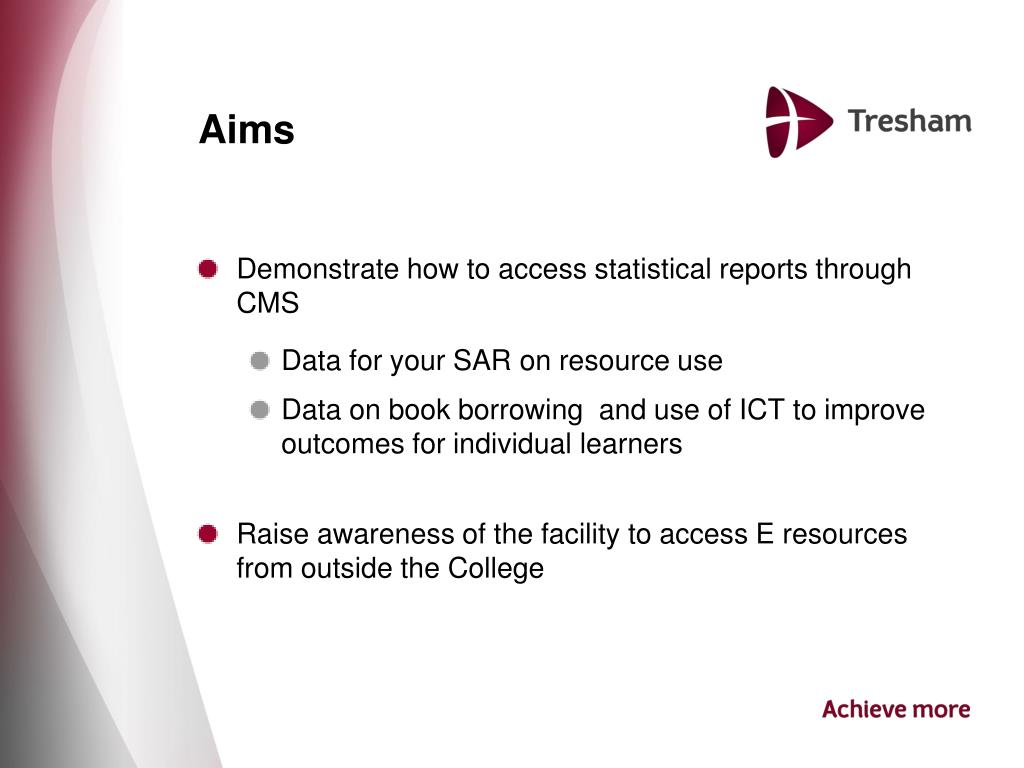 Aims

Tresham

Demonstrate how to access statistical reports through CMS

Data for your SAR on resource use

Data on book borrowing and use of ICT to improve outcomes for individual learners

Raise awareness of the facility to access E resources from outside the College

Achieve more